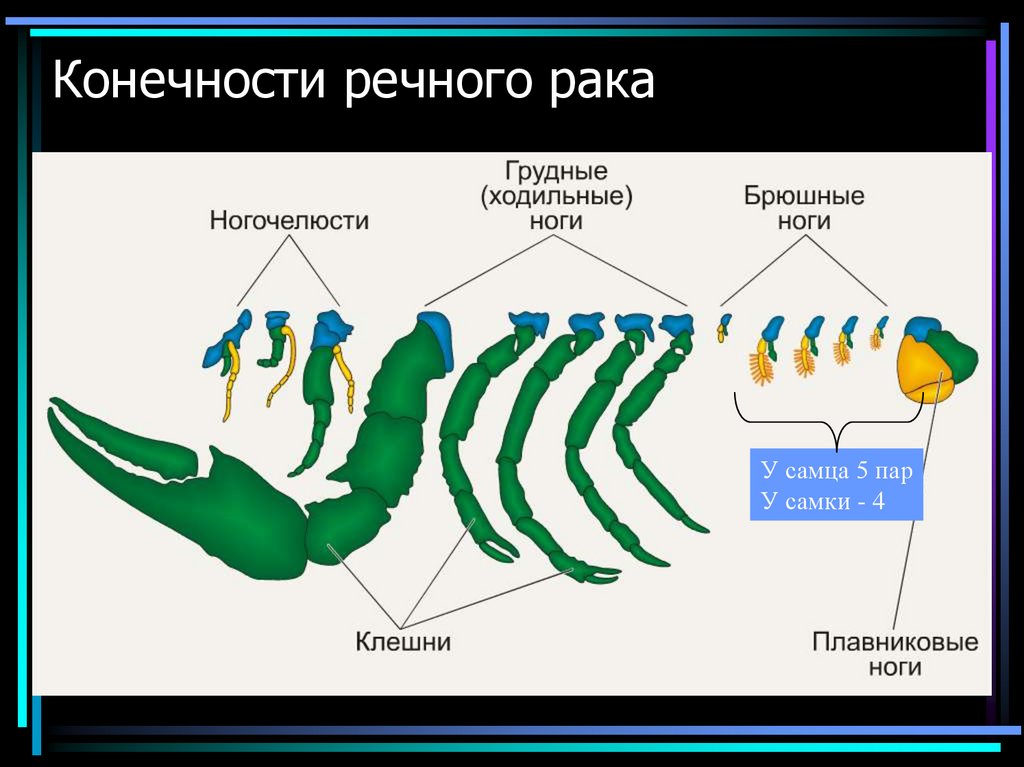 Конечности речного рака

Ногочелюсти

Грудные (ходильные) ноги

Брюшные ноги

У самца 5 пар
У самки - 4

Клешни

Плавниковые ноги